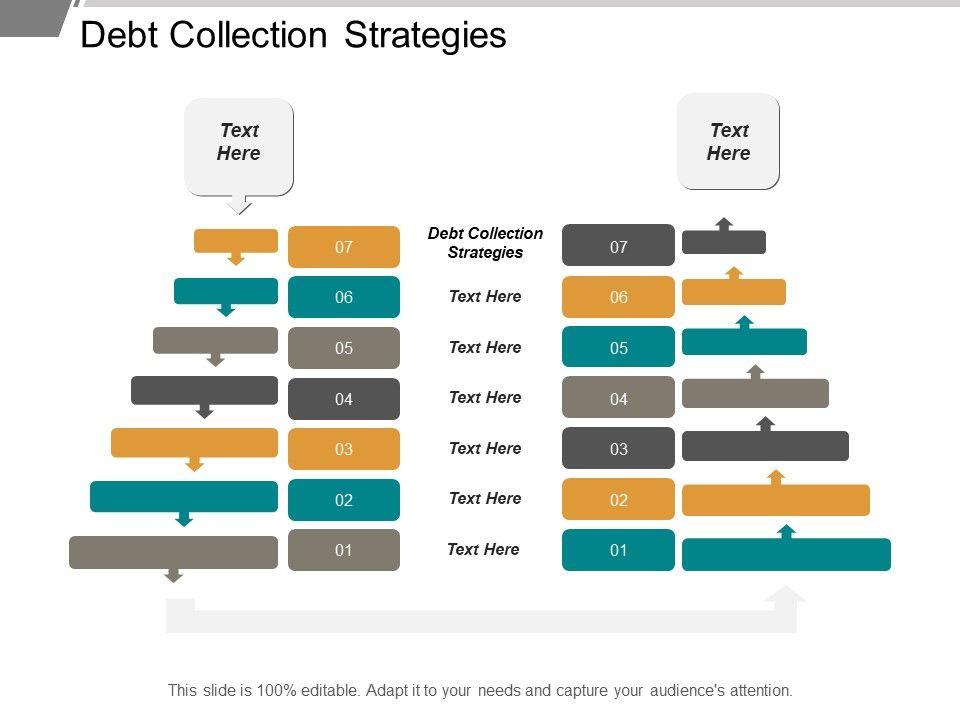 Debt Collection Strategies

Text Here

Text Here

07

Debt Collection Strategies

07

06

Text Here

06

05

Text Here

05

04

Text Here

04

03

Text Here

03

02

Text Here

02

01

Text Here

01

This slide is 100% editable. Adapt it to your needs and capture your audience's attention.